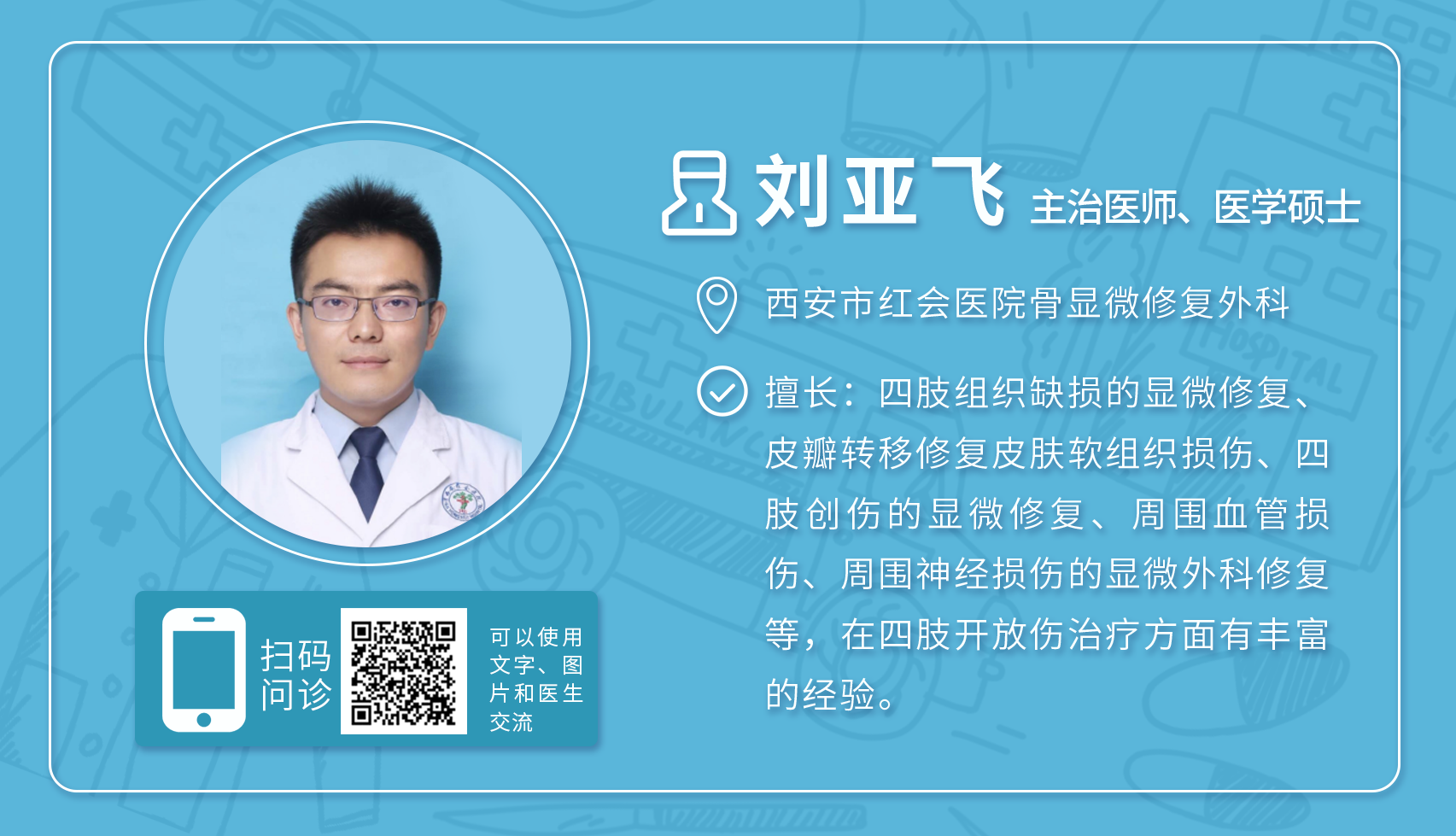 刘亚飞 主治医师、医学硕士

西安市红会医院骨显微修复外科

擅长：四肢组织缺损的显微修复、皮瓣转移修复皮肤软组织损伤、四肢创伤的显微修复、周围血管损伤、周围神经损伤的显微外科修复等，在四肢开放伤治疗方面有丰富的经验。

扫码问诊

可以使用文字、图片和医生交流